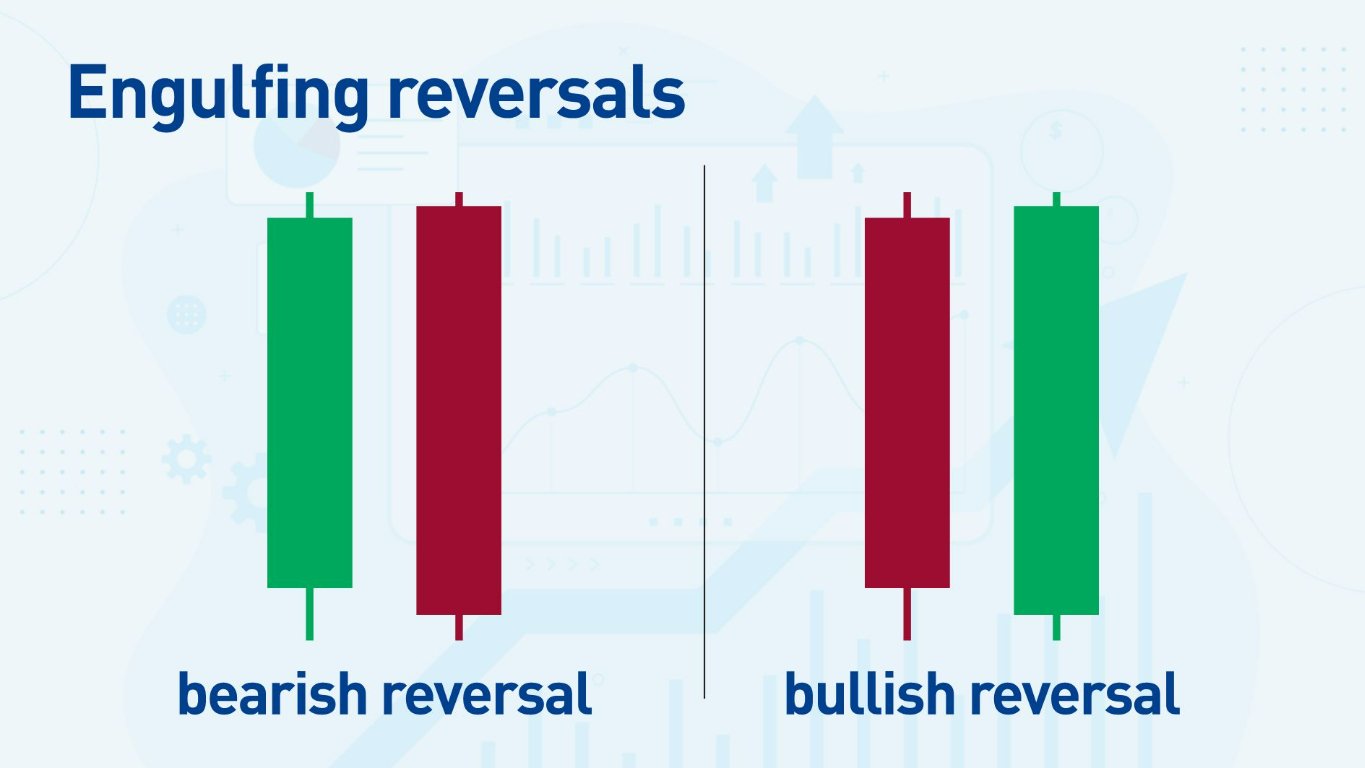 Engulfing reversals

bearish reversal

bullish reversal